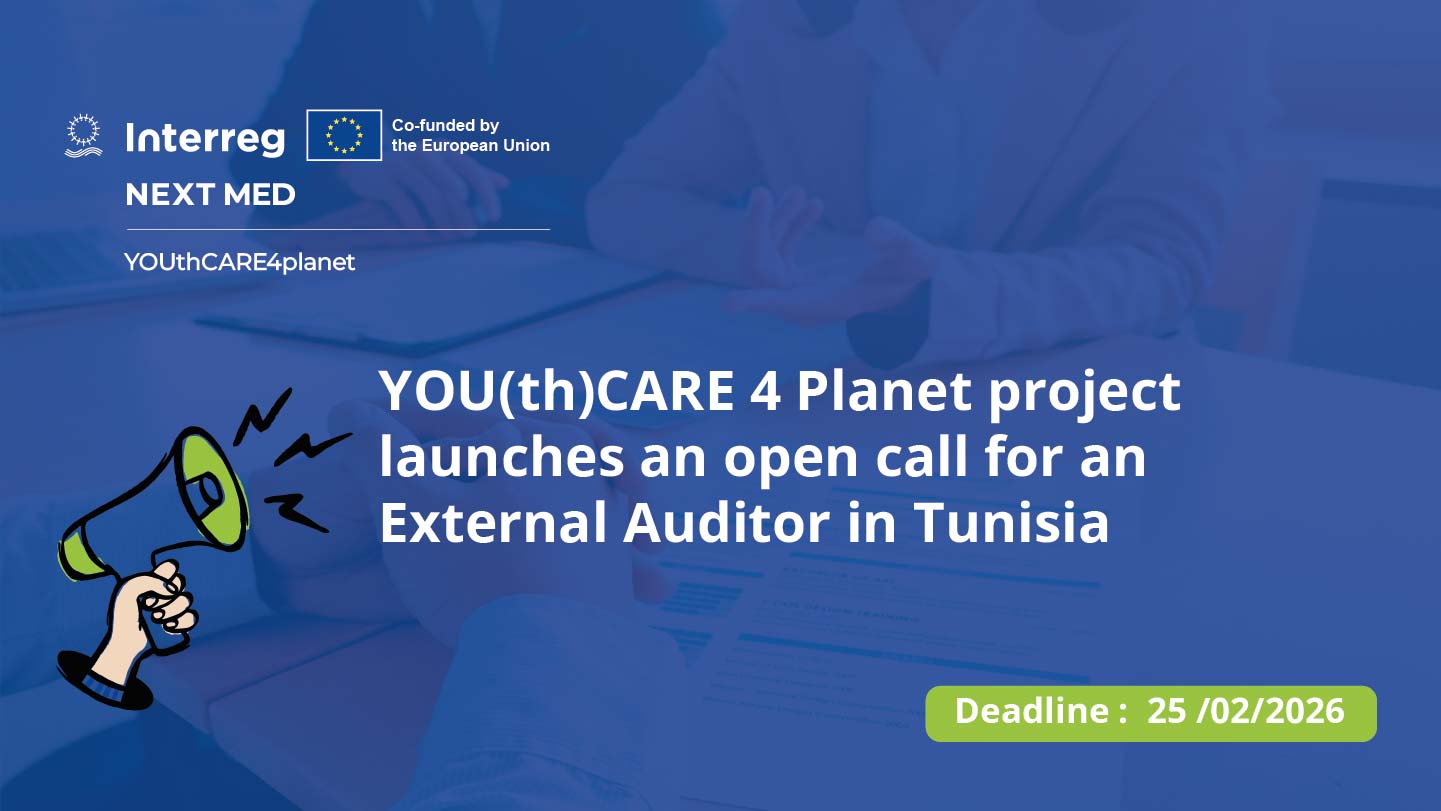 Interreg
Co-funded by the European Union
NEXT MED
YOUthCARE4planet

YOU(th)CARE 4 Planet project launches an open call for an External Auditor in Tunisia

Deadline : 25 /02/2026